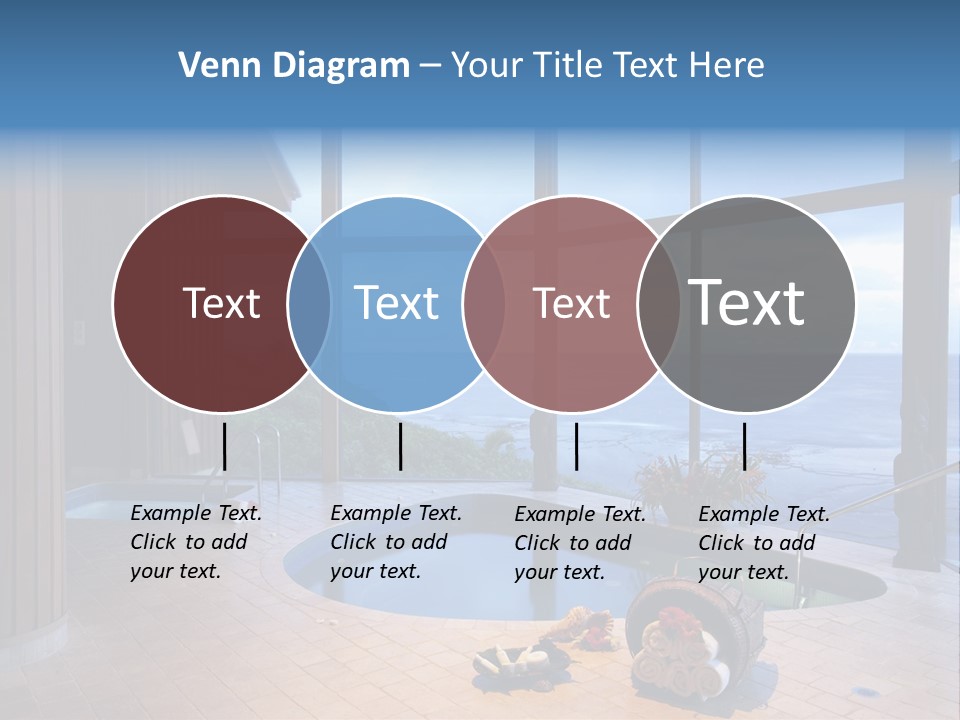 Venn Diagram – Your Title Text Here

Text

Text

Text

Text

Example Text. Click to add your text.

Example Text. Click to add your text.

Example Text. Click to add your text.

Example Text. Click to add your text.